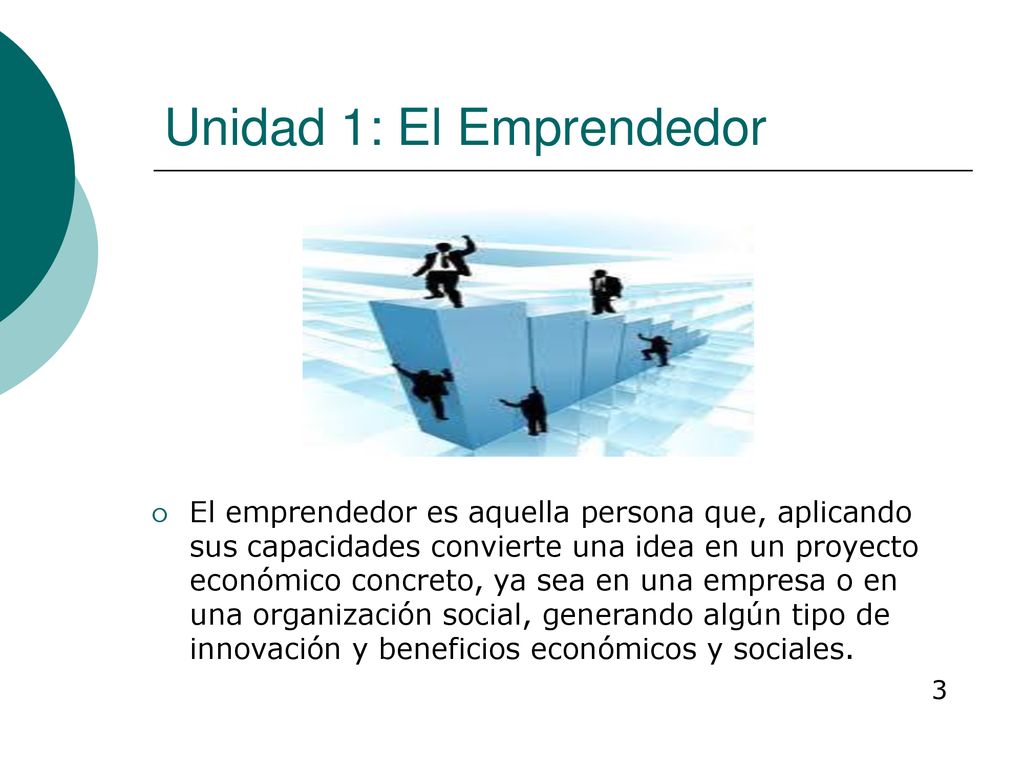 Unidad 1: El Emprendedor

El emprendedor es aquella persona que, aplicando sus capacidades convierte una idea en un proyecto económico concreto, ya sea en una empresa o en una organización social, generando algún tipo de innovación y beneficios económicos y sociales.

3